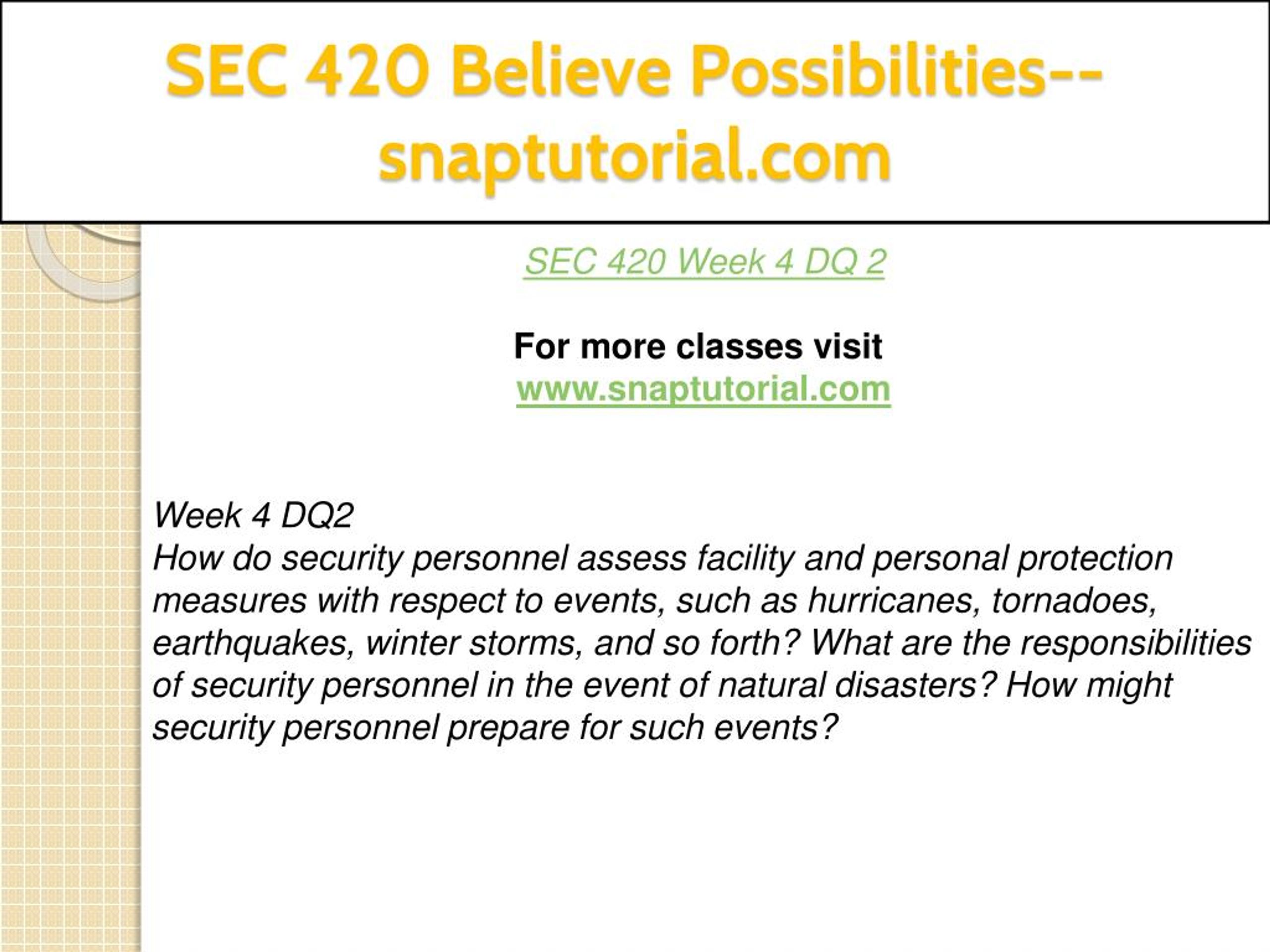 SEC 420 Believe Possibilities--snaptutorial.com

SEC 420 Week 4 DQ 2

For more classes visit
www.snaptutorial.com

Week 4 DQ2
How do security personnel assess facility and personal protection measures with respect to events, such as hurricanes, tornadoes, earthquakes, winter storms, and so forth? What are the responsibilities of security personnel in the event of natural disasters? How might security personnel prepare for such events?